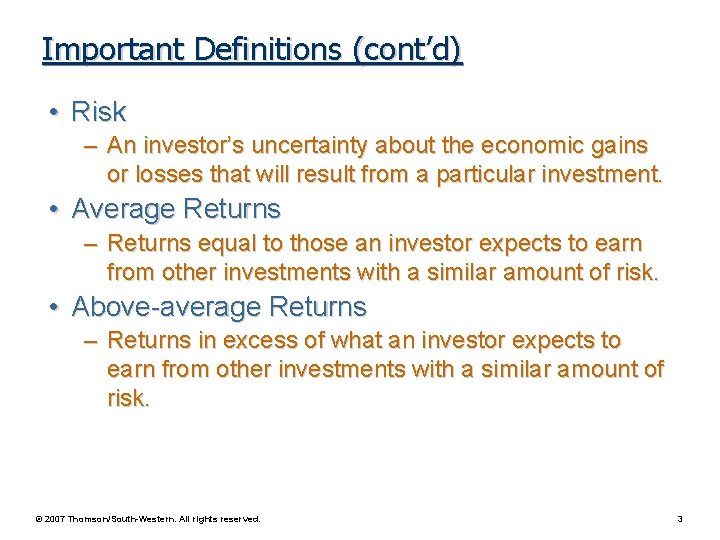 Important Definitions (cont'd)

• Risk
– An investor's uncertainty about the economic gains or losses that will result from a particular investment.

• Average Returns
– Returns equal to those an investor expects to earn from other investments with a similar amount of risk.

• Above-average Returns
– Returns in excess of what an investor expects to earn from other investments with a similar amount of risk.

© 2007 Thomson/South-Western. All rights reserved.

3